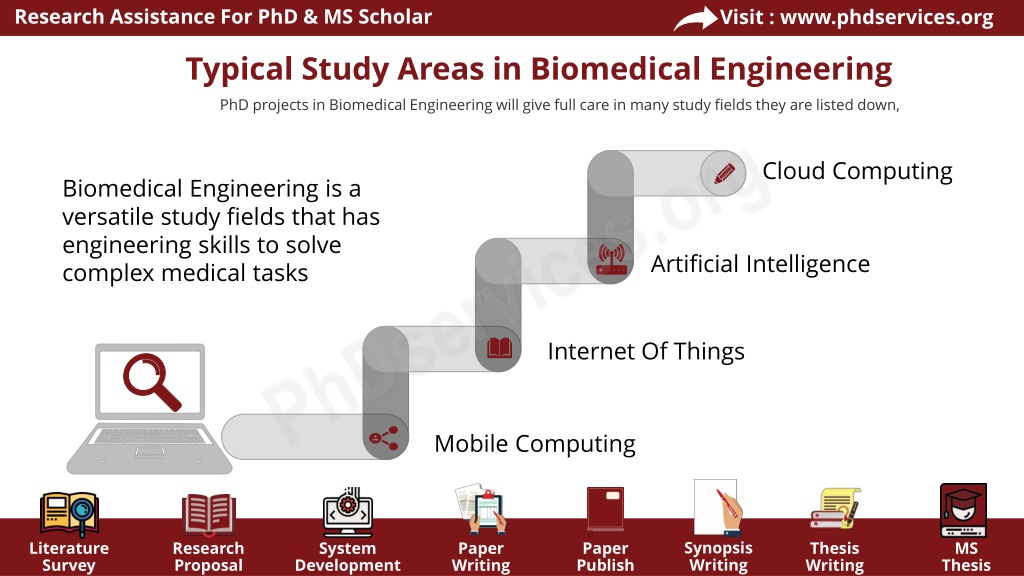 Research Assistance For PhD & MS Scholar

Visit : www.phdservices.org

Typical Study Areas in Biomedical Engineering

PhD projects in Biomedical Engineering will give full care in many study fields they are listed down,

Biomedical Engineering is a versatile study fields that has engineering skills to solve complex medical tasks

Cloud Computing

Artificial Intelligence

Internet Of Things

Mobile Computing

PhDservices.org

Literature Survey

Research Proposal

System Development

Paper Writing

Paper Publish

Synopsis Writing

Thesis Writing

MS Thesis